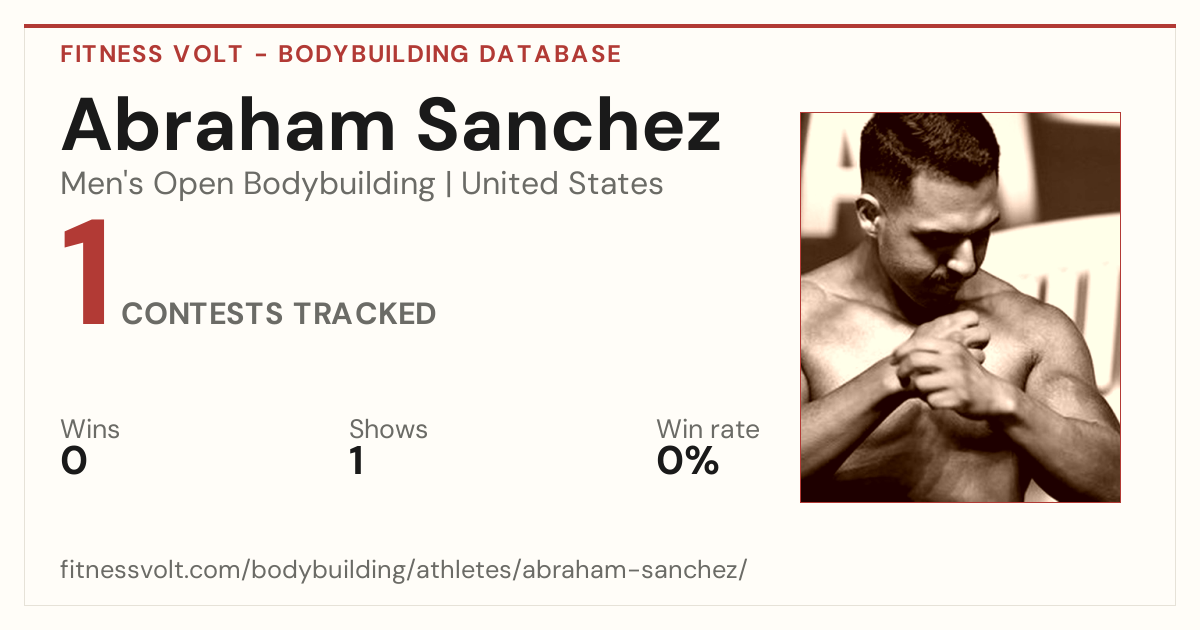 FITNESS VOLT - BODYBUILDING DATABASE

Abraham Sanchez

Men's Open Bodybuilding | United States

1 CONTESTS TRACKED

Wins
0

Shows
1

Win rate
0%

fitnessvolt.com/bodybuilding/athletes/abraham-sanchez/